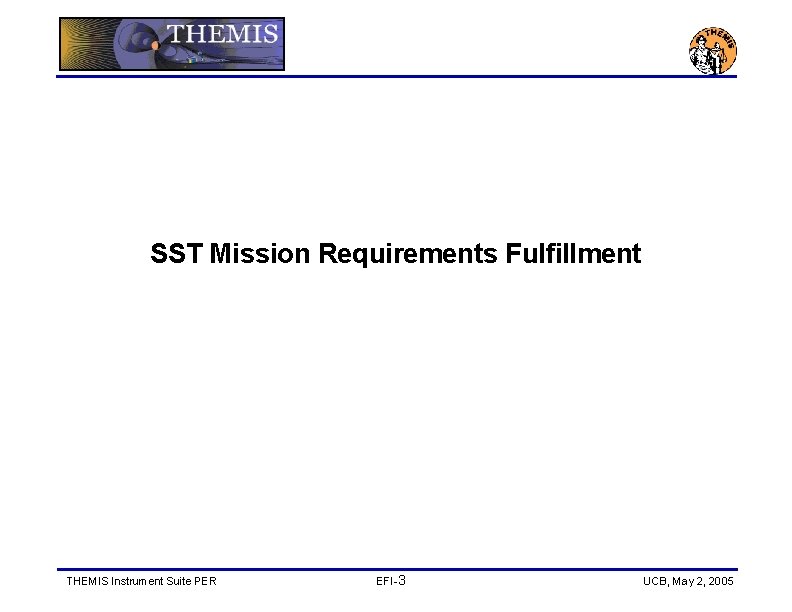 THEMIS

THEMIS

SST Mission Requirements Fulfillment

THEMIS Instrument Suite PER

EFI-3

UCB, May 2, 2005